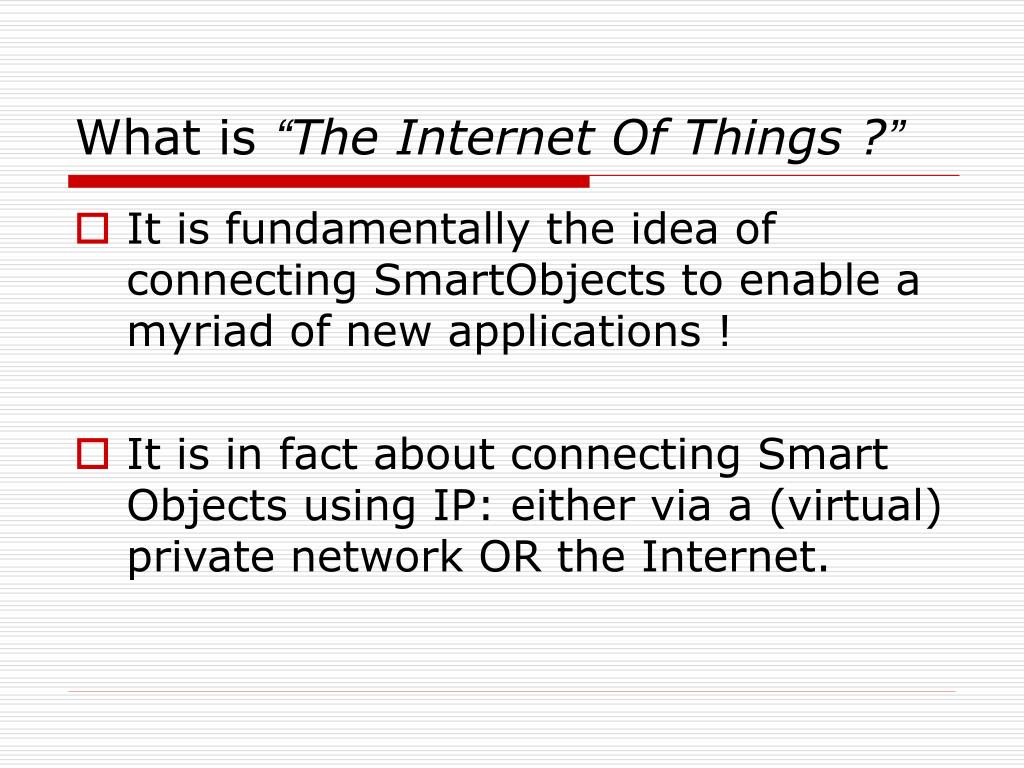 What is “The Internet Of Things ?”

It is fundamentally the idea of connecting SmartObjects to enable a myriad of new applications !

It is in fact about connecting Smart Objects using IP: either via a (virtual) private network OR the Internet.